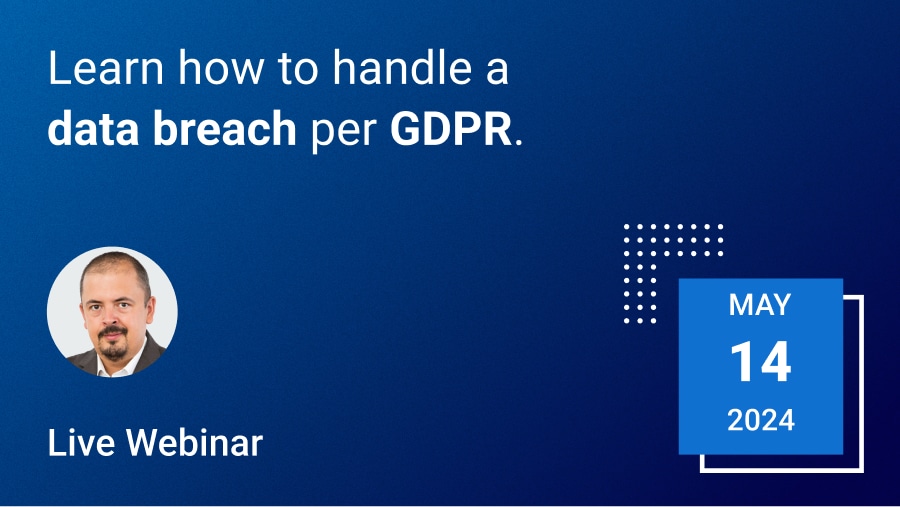 Learn how to handle a data breach per GDPR.

Live Webinar

MAY
14
2024